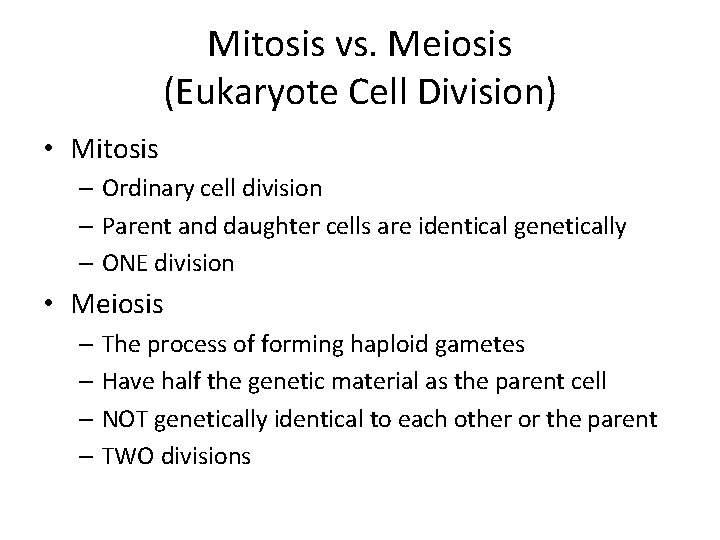 Mitosis vs. Meiosis
(Eukaryote Cell Division)

• Mitosis
– Ordinary cell division
– Parent and daughter cells are identical genetically
– ONE division

• Meiosis
– The process of forming haploid gametes
– Have half the genetic material as the parent cell
– NOT genetically identical to each other or the parent
– TWO divisions